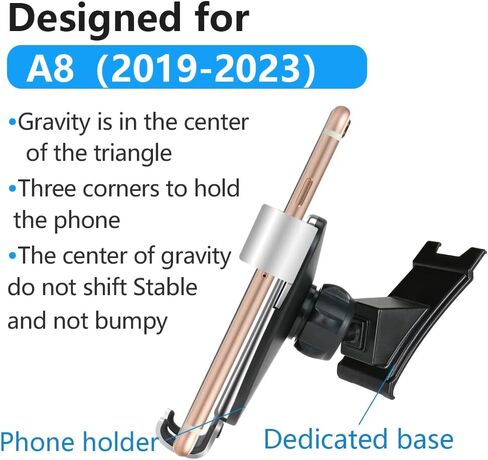 Designed for
A8 (2019-2023)

•Gravity is in the center of the triangle
•Three corners to hold the phone
•The center of gravity do not shift Stable and not bumpy

Phone holder
Dedicated base